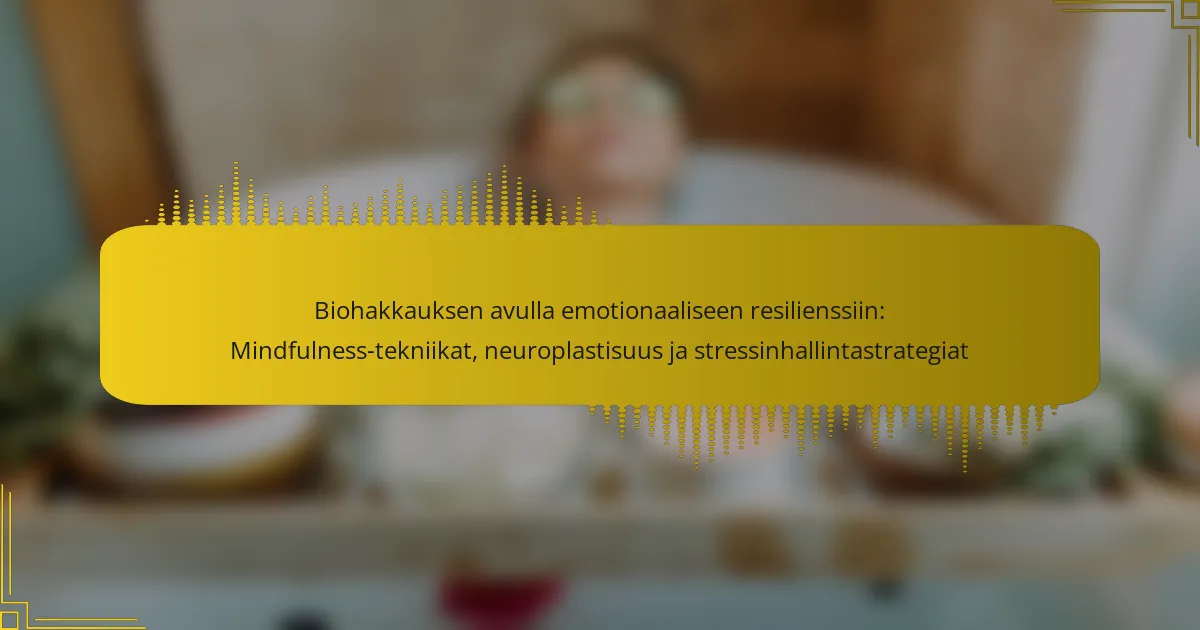 Biohakkauksen avulla emotionaaliseen resilienssiin: Mindfulness-tekniikat, neuroplastisuus ja stressinhallintastrategiat